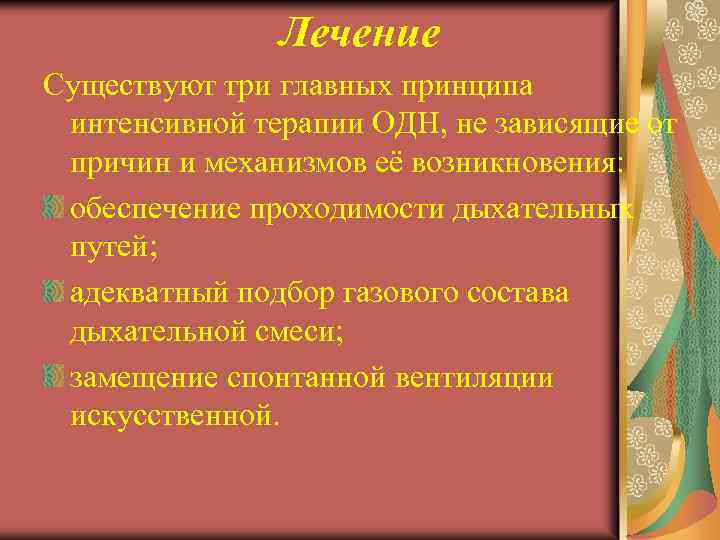 Лечение

Существуют три главных принципа интенсивной терапии ОДН, не зависящие от причин и механизмов её возникновения:

обеспечение проходимости дыхательных путей;

адекватный подбор газового состава дыхательной смеси;

замещение спонтанной вентиляции искусственной.